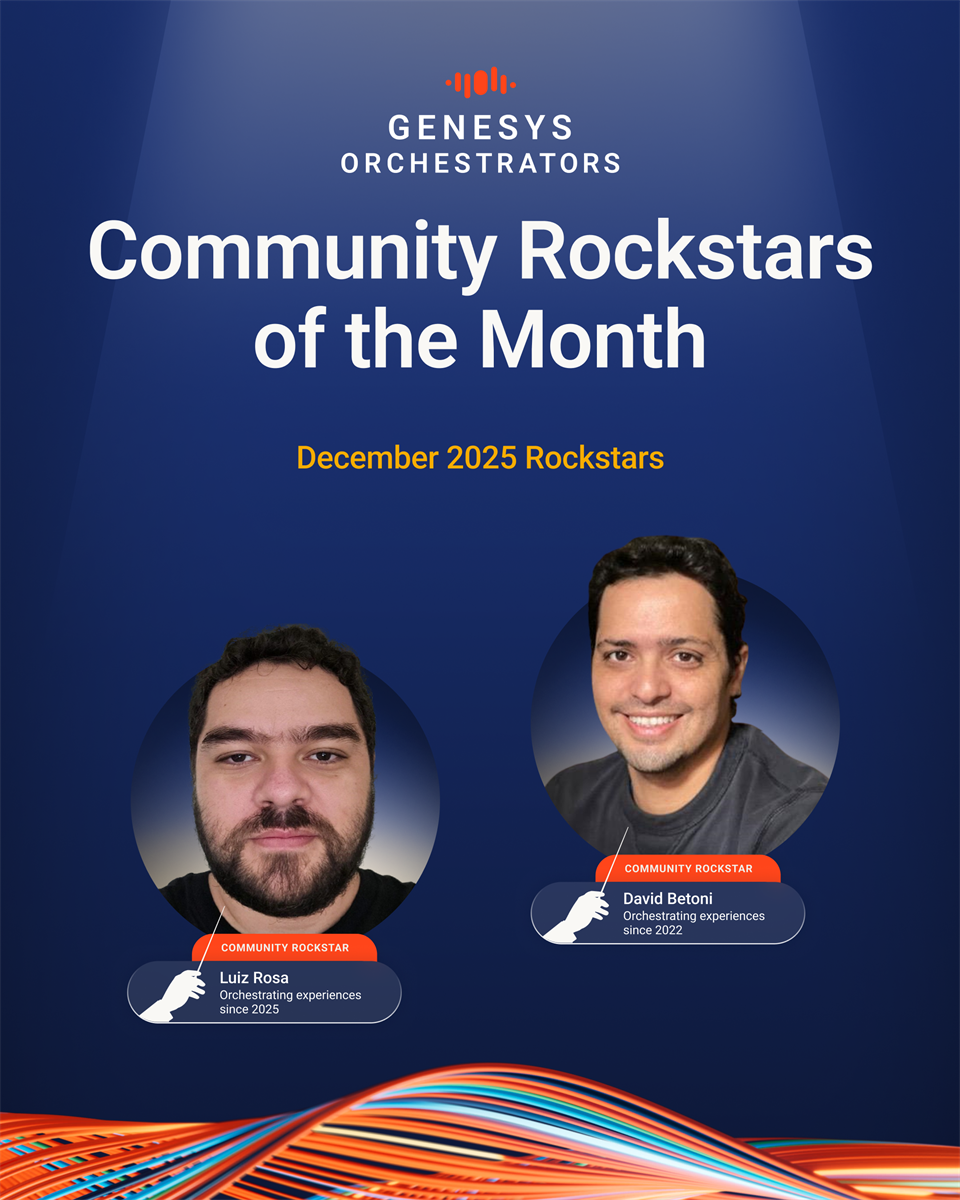 GENESYS
ORCHESTRATORS

Community Rockstars of the Month

December 2025 Rockstars

COMMUNITY ROCKSTAR
Luiz Rosa
Orchestrating experiences since 2025

COMMUNITY ROCKSTAR
David Betoni
Orchestrating experiences since 2022